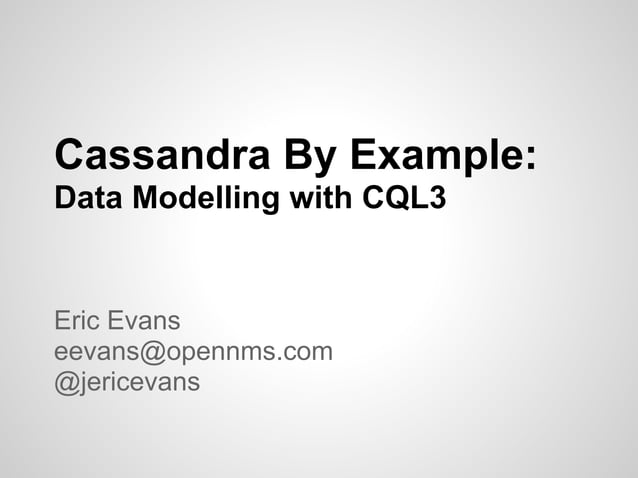 Cassandra By Example:
Data Modelling with CQL3

Eric Evans
eevans@opennms.com
@jericevans